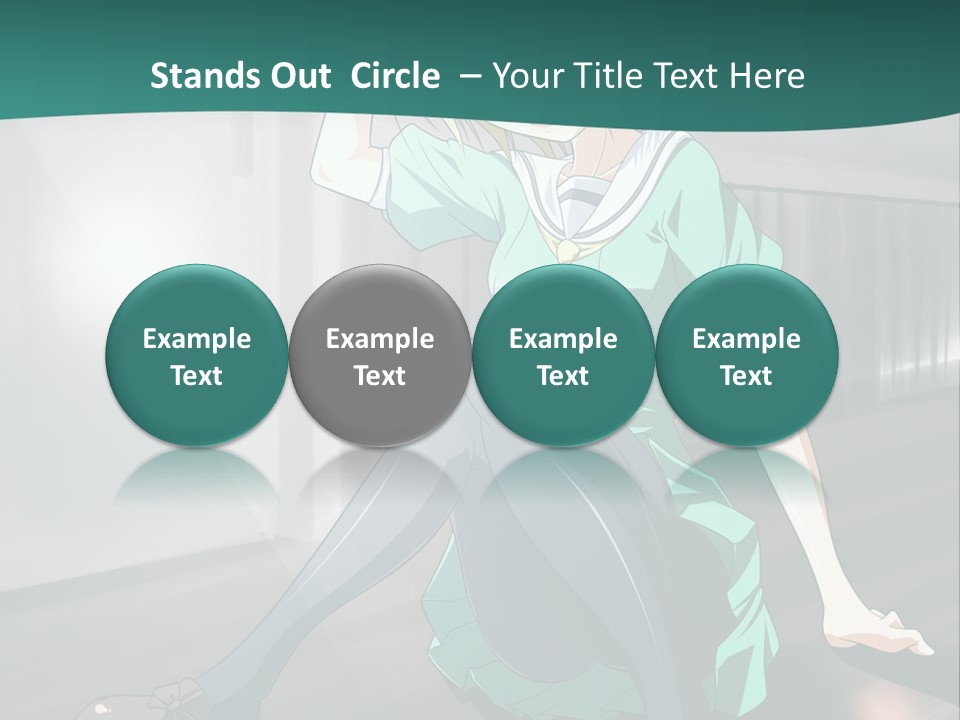 Stands Out Circle – Your Title Text Here

Example Text

Example Text

Example Text

Example Text